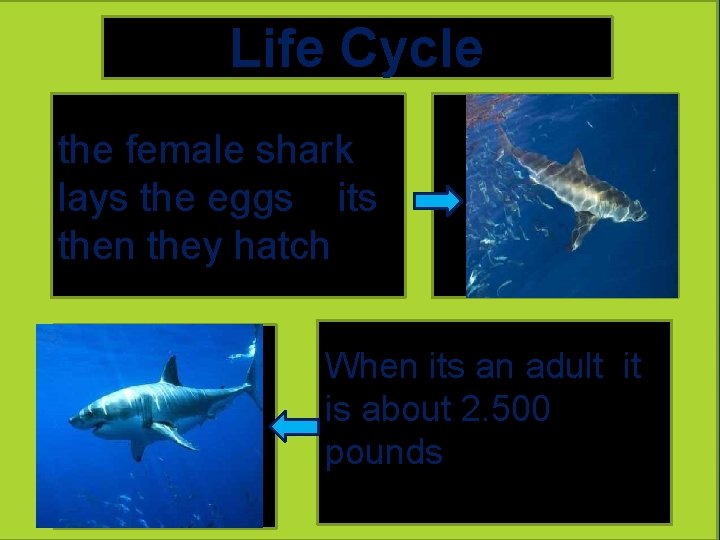 Life Cycle

the female shark lays the eggs its then they hatch

When its an adult it is about 2.500 pounds